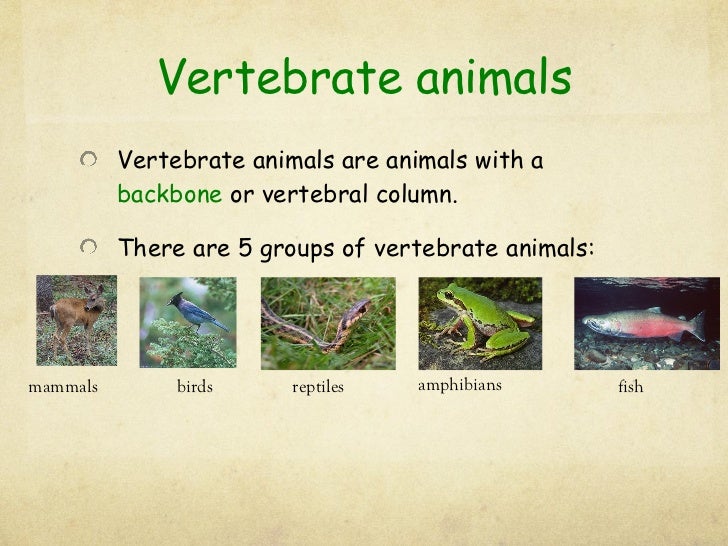 Vertebrate animals

Vertebrate animals are animals with a backbone or vertebral column.

There are 5 groups of vertebrate animals:

mammals

birds

reptiles

amphibians

fish